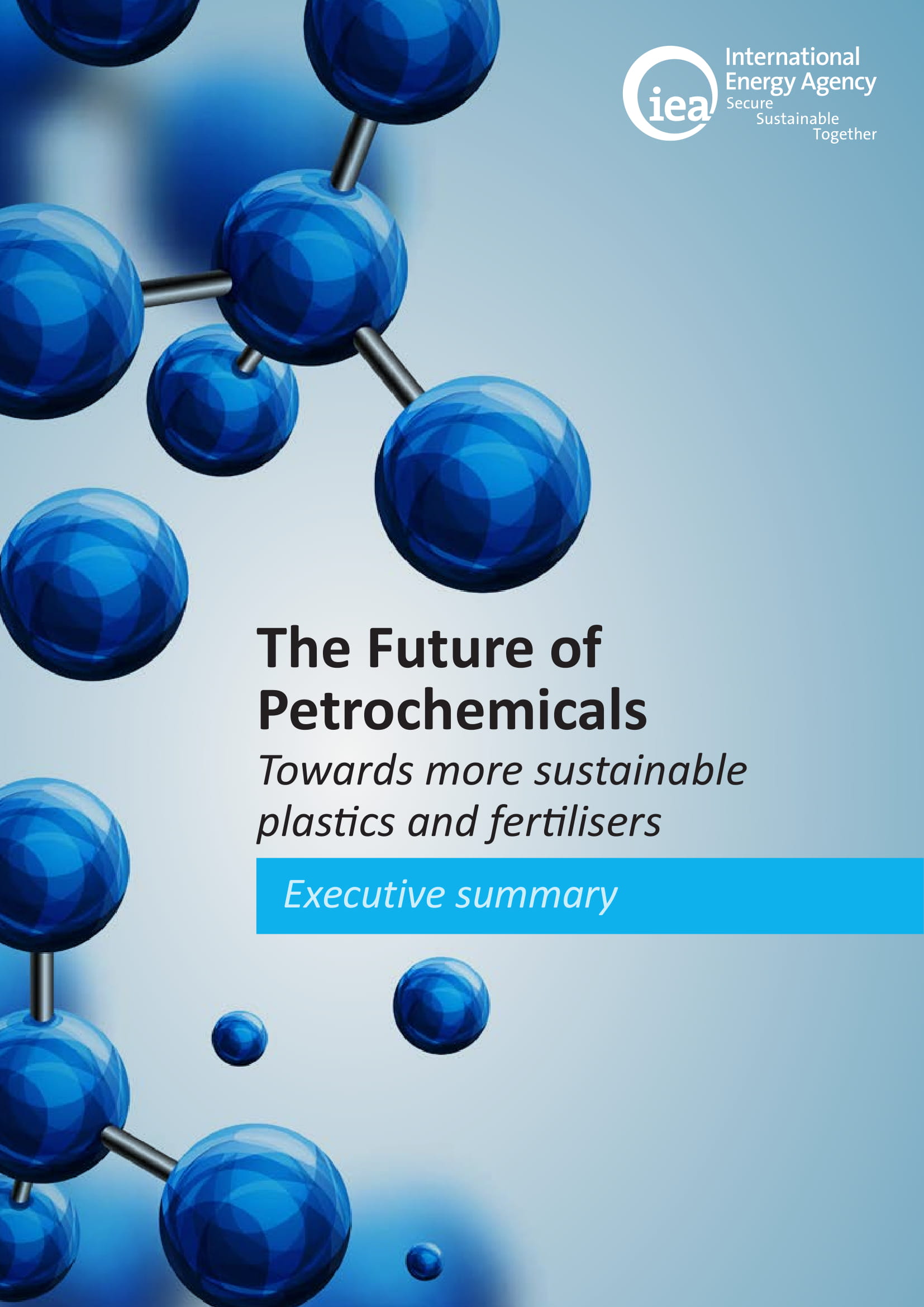 iea International Energy Agency
Secure
Sustainable
Together

The Future of Petrochemicals

Towards more sustainable plastics and fertilisers

Executive summary